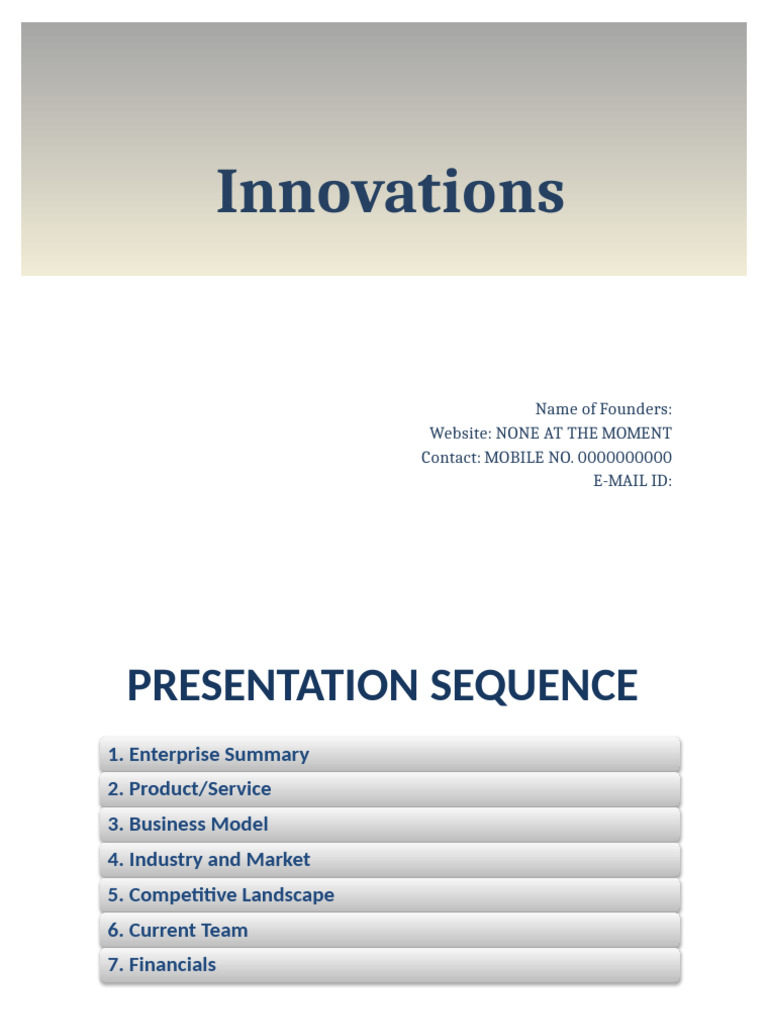 Innovations

Name of Founders:
Website: NONE AT THE MOMENT
Contact: MOBILE NO. 0000000000
E-MAIL ID:

PRESENTATION SEQUENCE

1. Enterprise Summary
2. Product/Service
3. Business Model
4. Industry and Market
5. Competitive Landscape
6. Current Team
7. Financials